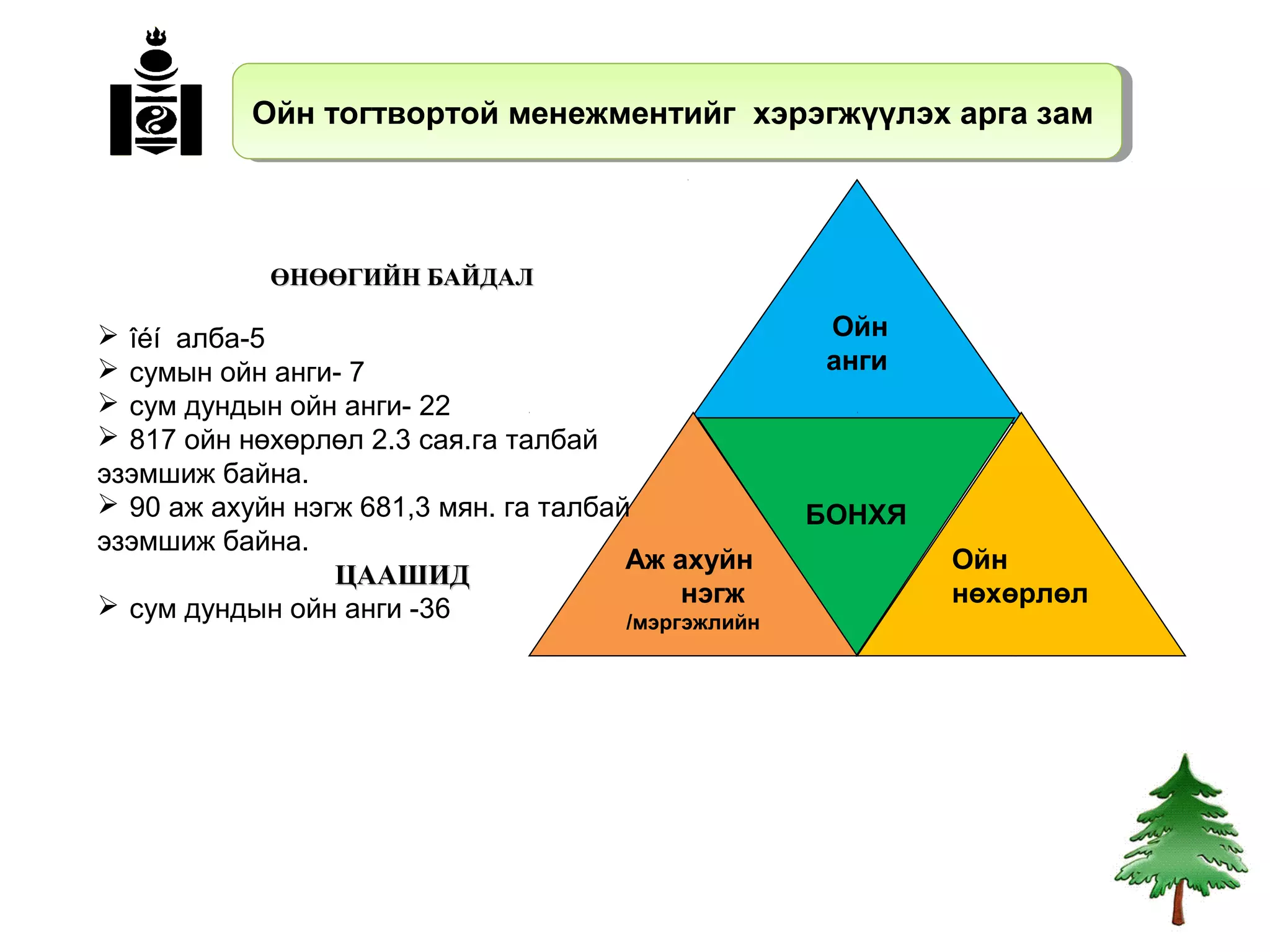 Ойн тогтвортой менежментийг хэрэгжүүлэх арга зам

ӨНӨӨГИЙН БАЙДАЛ

➢ îéí алба-5
➢ сумын ойн анги- 7
➢ сум дундын ойн анги- 22
➢ 817 ойн нөхөрлөл 2.3 сая.га талбай эзэмшиж байна.
➢ 90 аж ахуйн нэгж 681,3 мян. га талбай эзэмшиж байна.

ЦААШИД

➢ сум дундын ойн анги -36

Ойн анги

БОНХЯ

Аж ахуйн нэгж /мэргэжлийн

Ойн нөхөрлөл